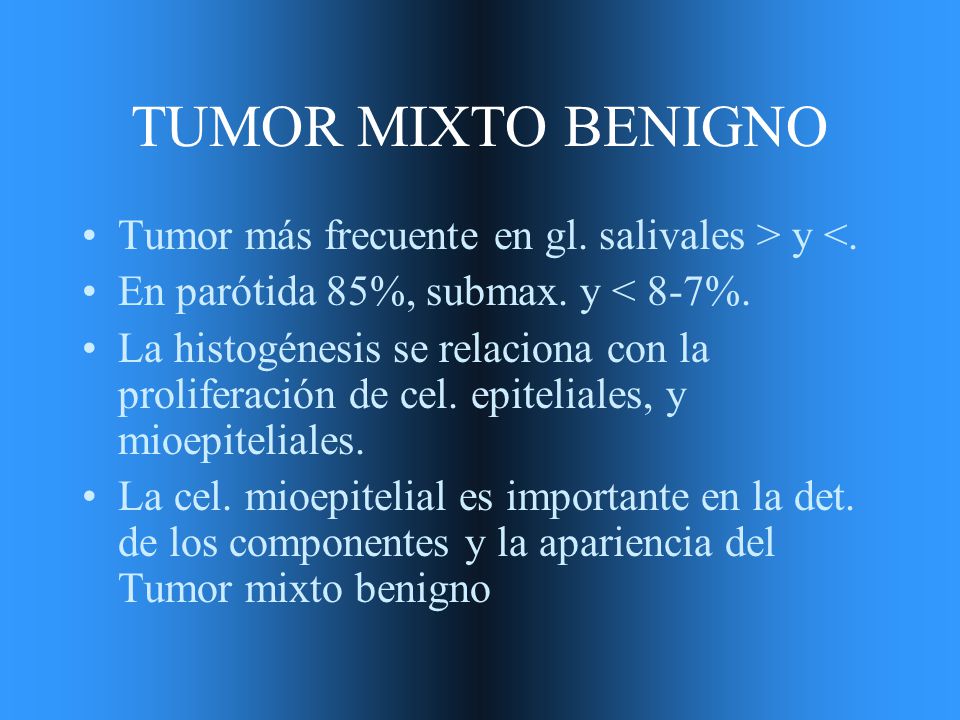 TUMOR MIXTO BENIGNO

• Tumor más frecuente en gl. salivales > y <.
• En parótida 85%, submax. y < 8-7%.
• La histogénesis se relaciona con la proliferación de cel. epiteliales, y mioepiteliales.
• La cel. mioepitelial es importante en la det. de los componentes y la apariencia del Tumor mixto benigno